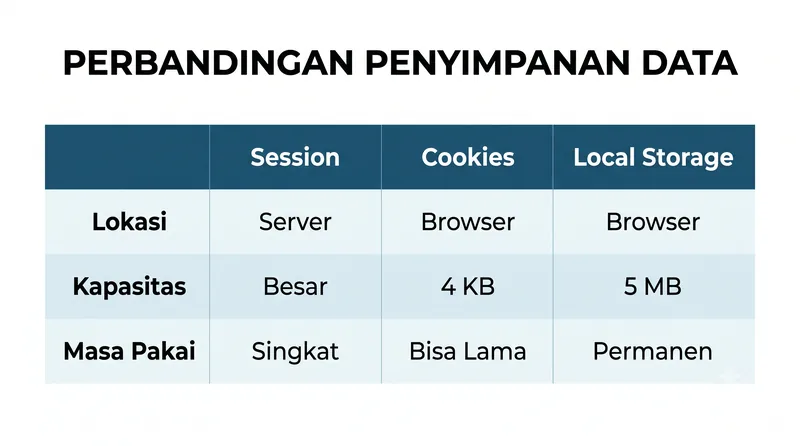 PERBANDINGAN PENYIMPANAN DATA

| | Session | Cookies | Local Storage |
|---|---|---|---|
| Lokasi | Server | Browser | Browser |
| Kapasitas | Besar | 4 KB | 5 MB |
| Masa Pakai | Singkat | Bisa Lama | Permanen |